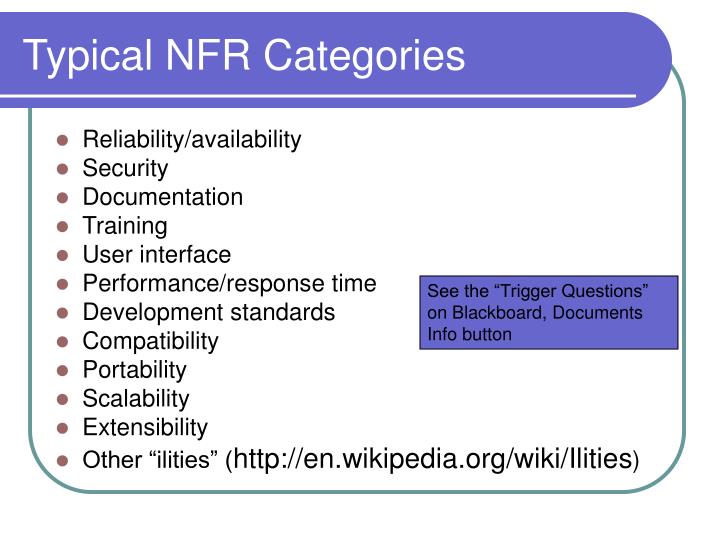 Typical NFR Categories

- Reliability/availability
- Security
- Documentation
- Training
- User interface
- Performance/response time
- Development standards
- Compatibility
- Portability
- Scalability
- Extensibility
- Other “ilities” (http://en.wikipedia.org/wiki/Ilities)

See the “Trigger Questions” on Blackboard, Documents Info button